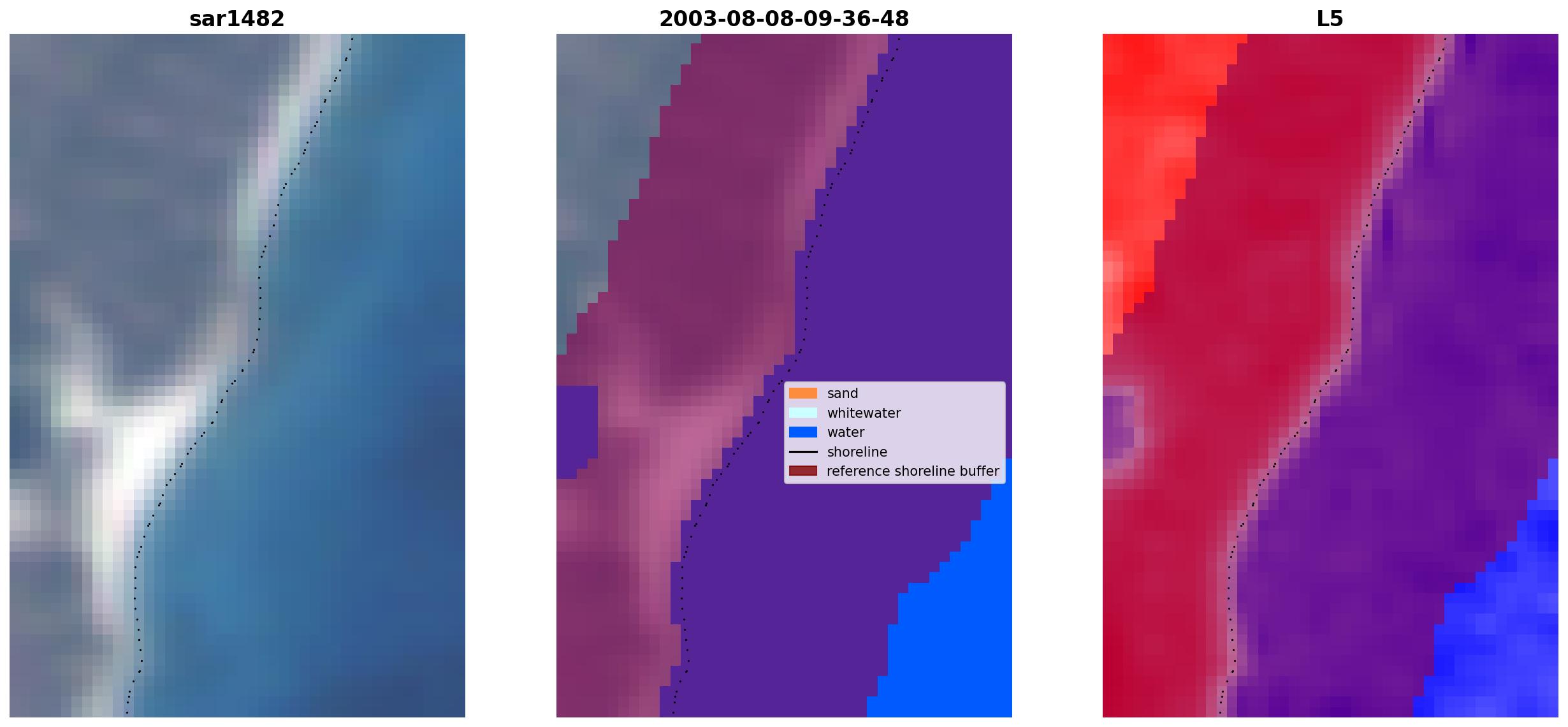 sar1482

2003-08-08-09-36-48

sand
whitewater
water
shoreline
reference shoreline buffer

L5